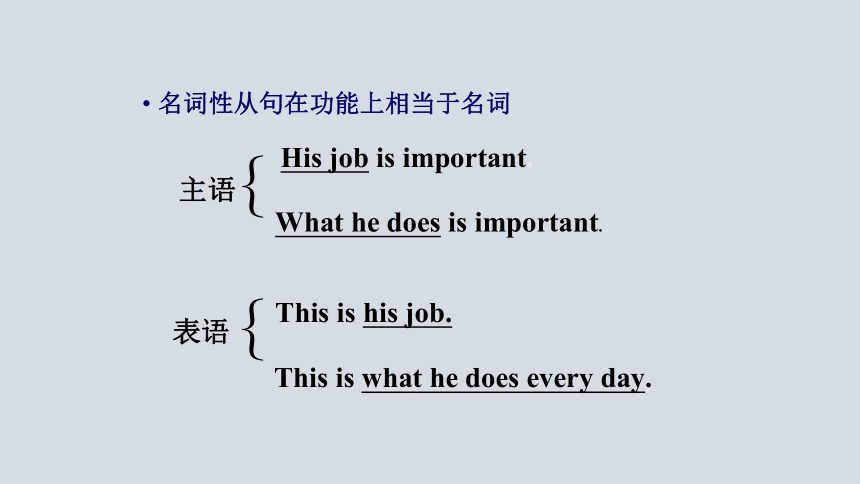 • 名词性从句在功能上相当于名词

主语
His job is important.
What he does is important.

表语
This is his job.
This is what he does every day.